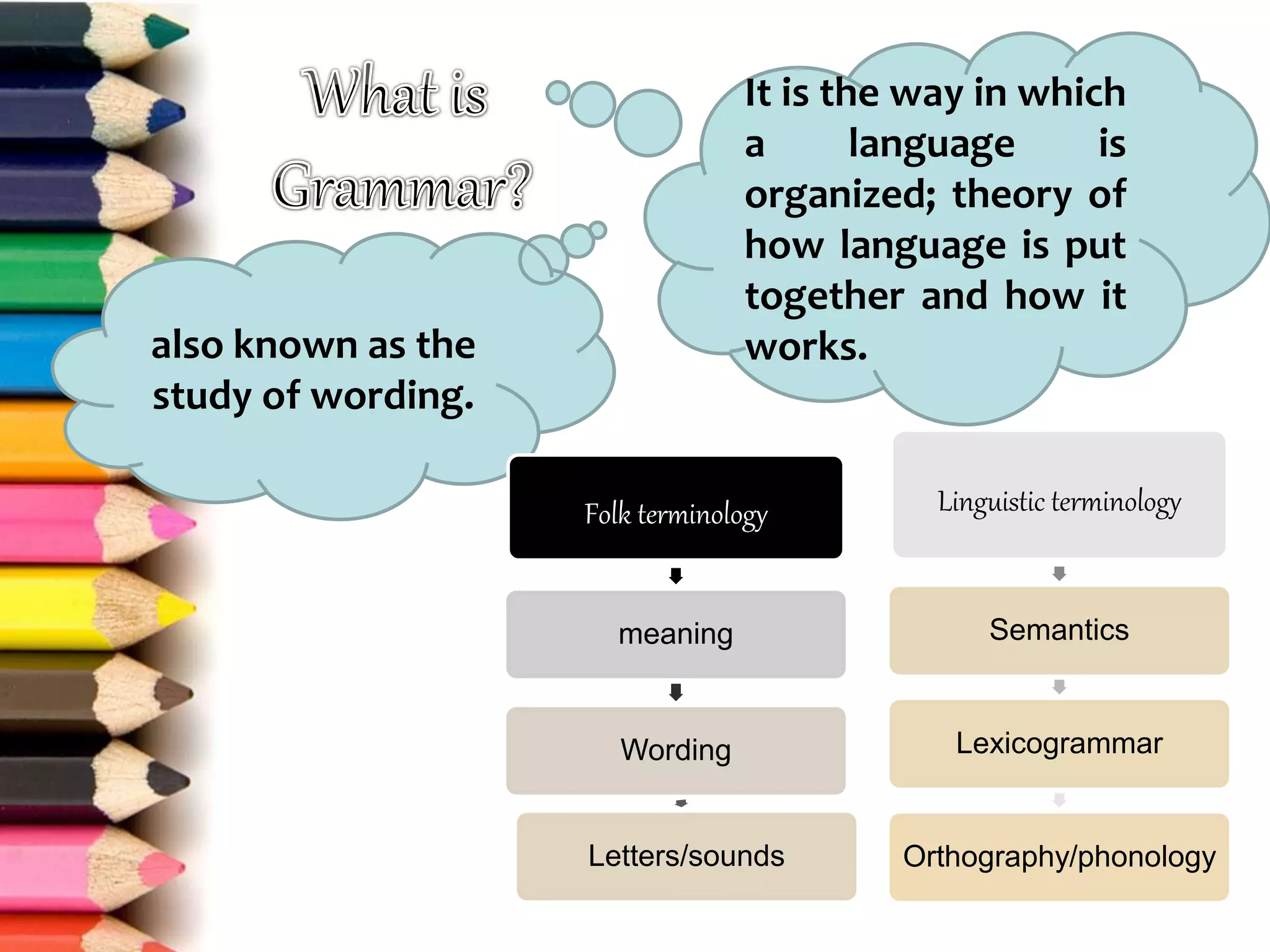 What is Grammar?

It is the way in which a language is organized; theory of how language is put together and how it works.

also known as the study of wording.

Folk terminology

meaning

Wording

Letters/sounds

Linguistic terminology

Semantics

Lexicogrammar

Orthography/phonology